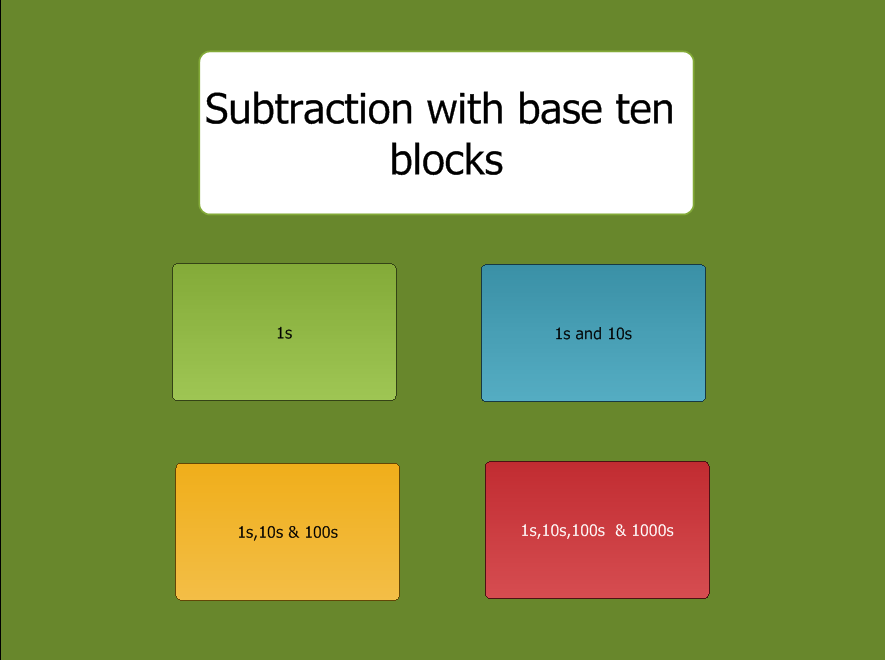 Subtraction with base ten blocks

1s

1s and 10s

1s,10s & 100s

1s,10s,100s & 1000s